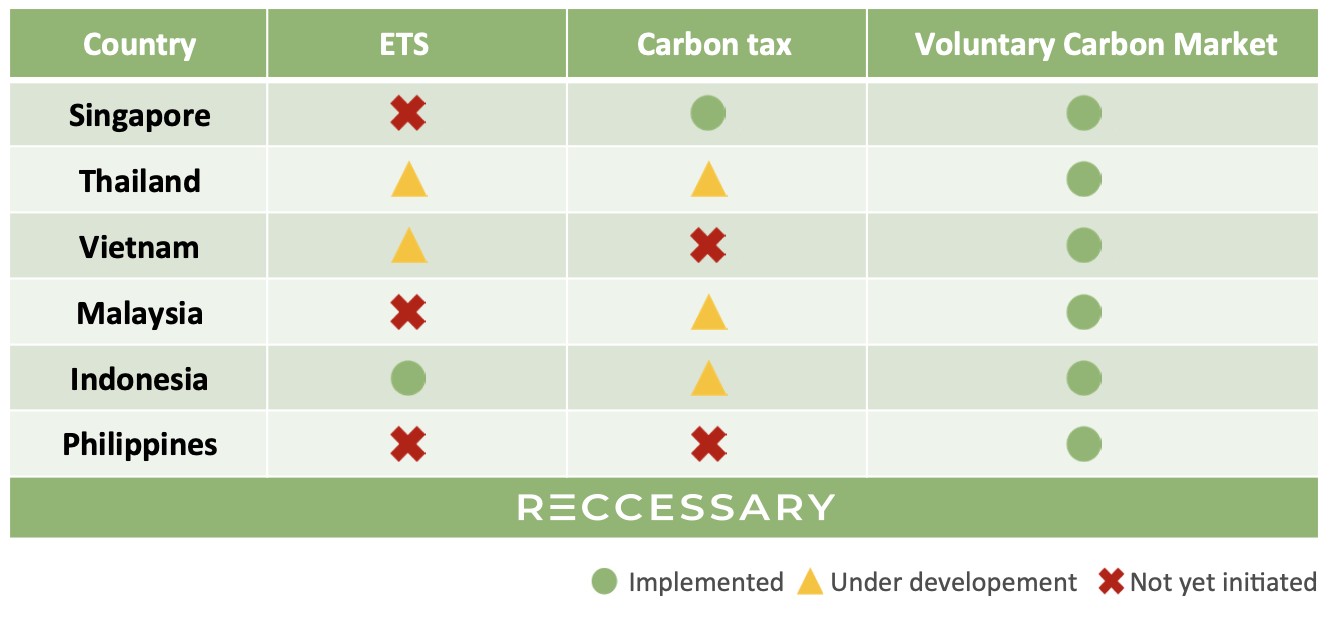 | Country | ETS | Carbon tax | Voluntary Carbon Market |
|---|---|---|---|
| Singapore | ✖ | ● | ● |
| Thailand | ▲ | ▲ | ● |
| Vietnam | ▲ | ✖ | ● |
| Malaysia | ✖ | ▲ | ● |
| Indonesia | ● | ▲ | ● |
| Philippines | ✖ | ✖ | ● |

RECCESSARY

● Implemented ▲ Under developement ✖ Not yet initiated